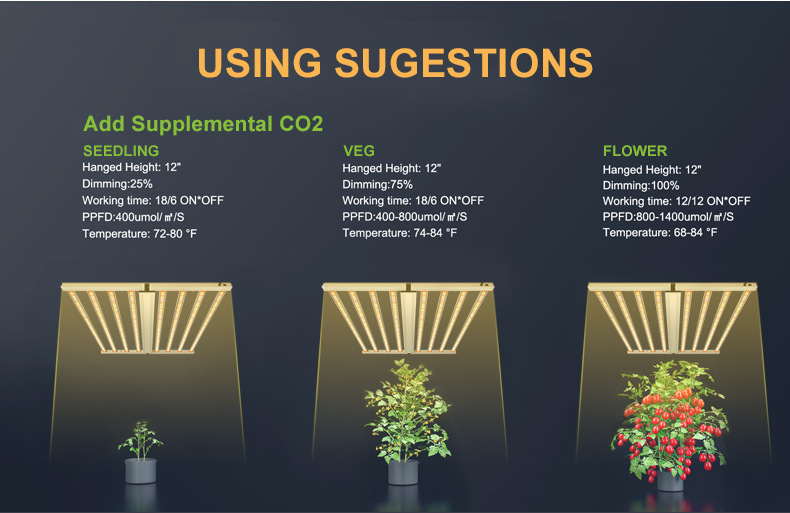 USING SUGESTIONS

Add Supplemental CO2

SEEDLING
Hanged Height: 12"
Dimming:25%
Working time: 18/6 ON*OFF
PPFD:400umol/㎡/S
Temperature: 72-80 °F

VEG
Hanged Height: 12"
Dimming:75%
Working time: 18/6 ON*OFF
PPFD:400-800umol/㎡/S
Temperature: 74-84 °F

FLOWER
Hanged Height: 12"
Dimming:100%
Working time: 12/12 ON*OFF
PPFD:800-1400umol/㎡/S
Temperature: 68-84 °F